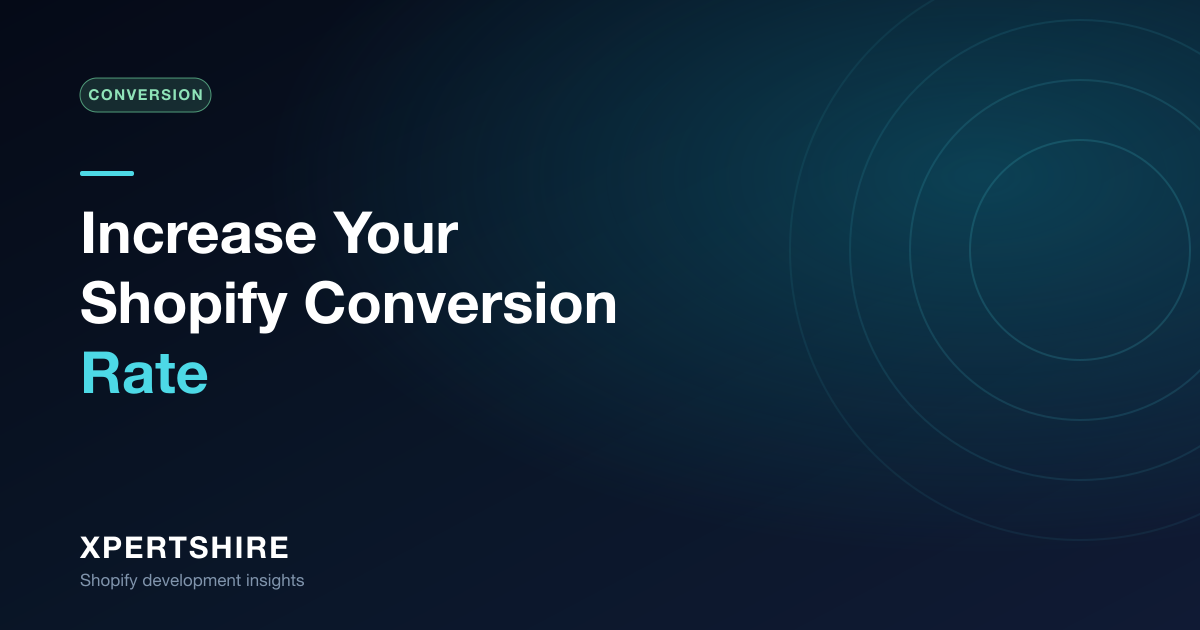 CONVERSION

Increase Your Shopify Conversion Rate

XPERTSHIRE
Shopify development insights